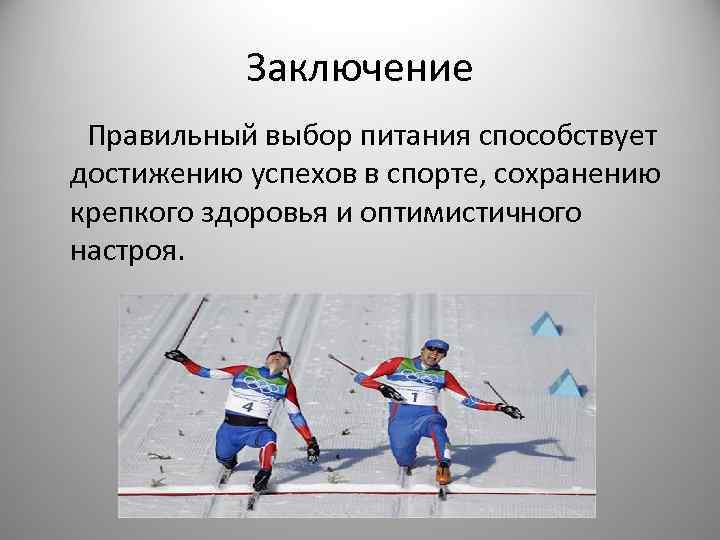 Заключение

Правильный выбор питания способствует достижению успехов в спорте, сохранению крепкого здоровья и оптимистичного настроя.

4

1